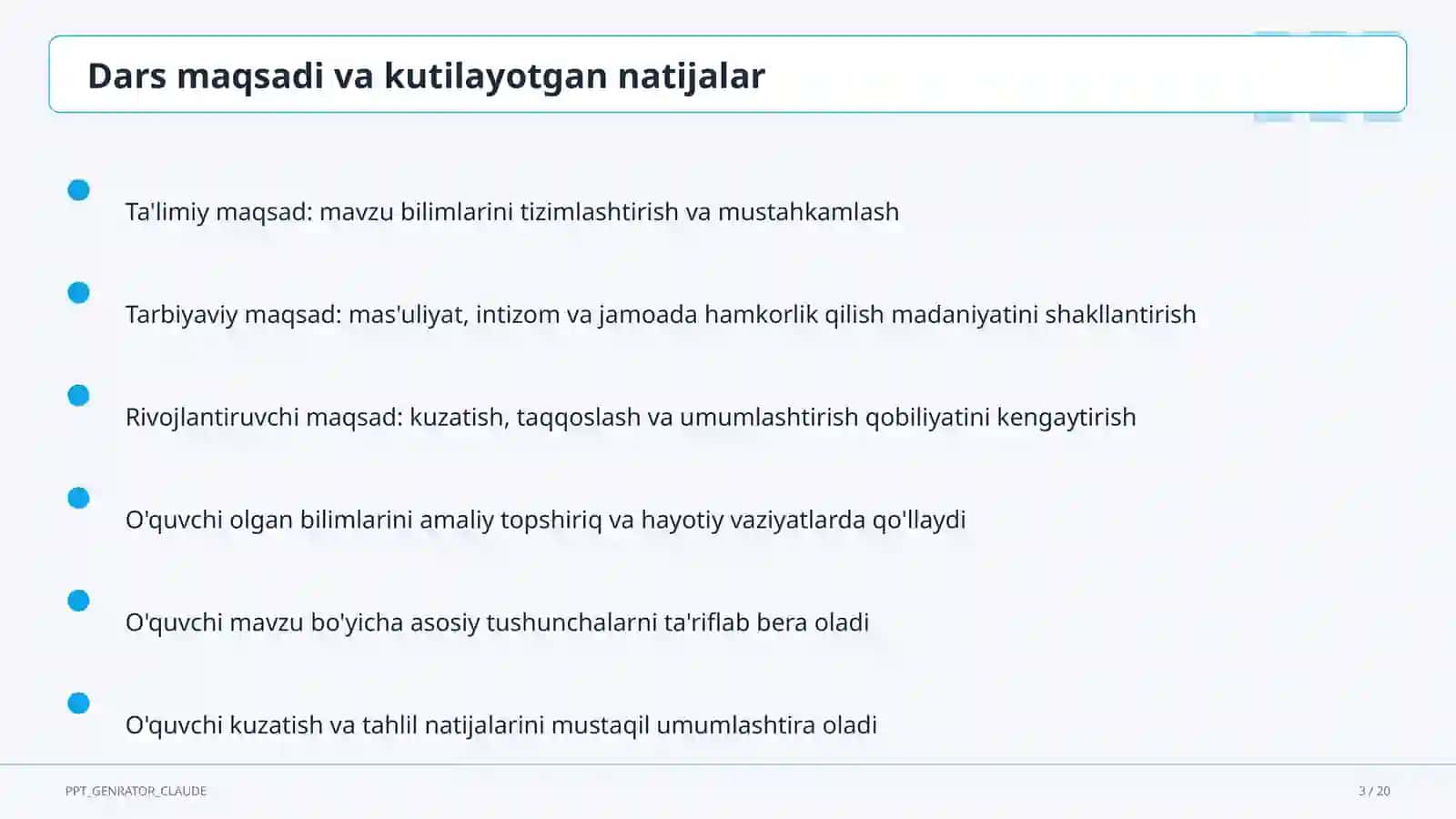 Dars maqsadi va kutilayotgan natijalar

Ta'limiy maqsad: mavzu bilimlarini tizimlashtirish va mustahkamlash

Tarbiyaviy maqsad: mas'uliyat, intizom va jamoada hamkorlik qilish madaniyatini shakllantirish

Rivojlantiruvchi maqsad: kuzatish, taqqoslash va umumlashtirish qobiliyatini kengaytirish

O'quvchi olgan bilimlarini amaliy topshiriq va hayotiy vaziyatlarda qo'llaydi

O'quvchi mavzu bo'yicha asosiy tushunchalarni ta'riflab bera oladi

O'quvchi kuzatish va tahlil natijalarini mustaqil umumlashtira oladi

PPT_GENRATOR_CLAUDE

3 / 20